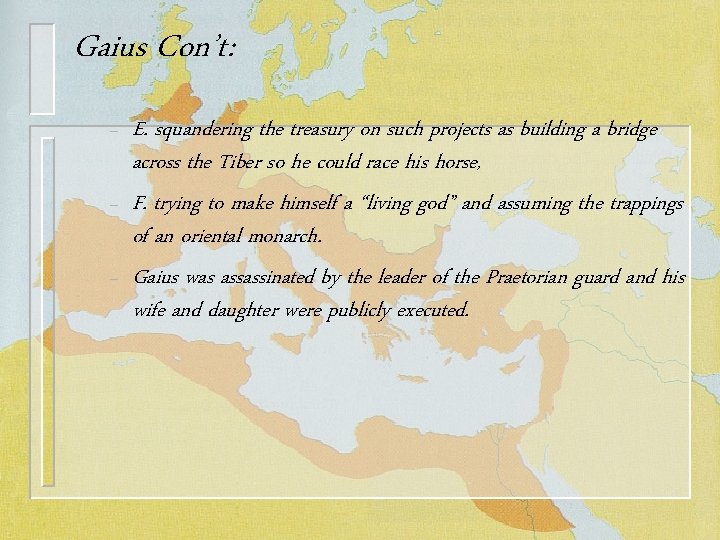 Gaius Con't:

– E. squandering the treasury on such projects as building a bridge across the Tiber so he could race his horse,

– F. trying to make himself a "living god" and assuming the trappings of an oriental monarch.

– Gaius was assassinated by the leader of the Praetorian guard and his wife and daughter were publicly executed.